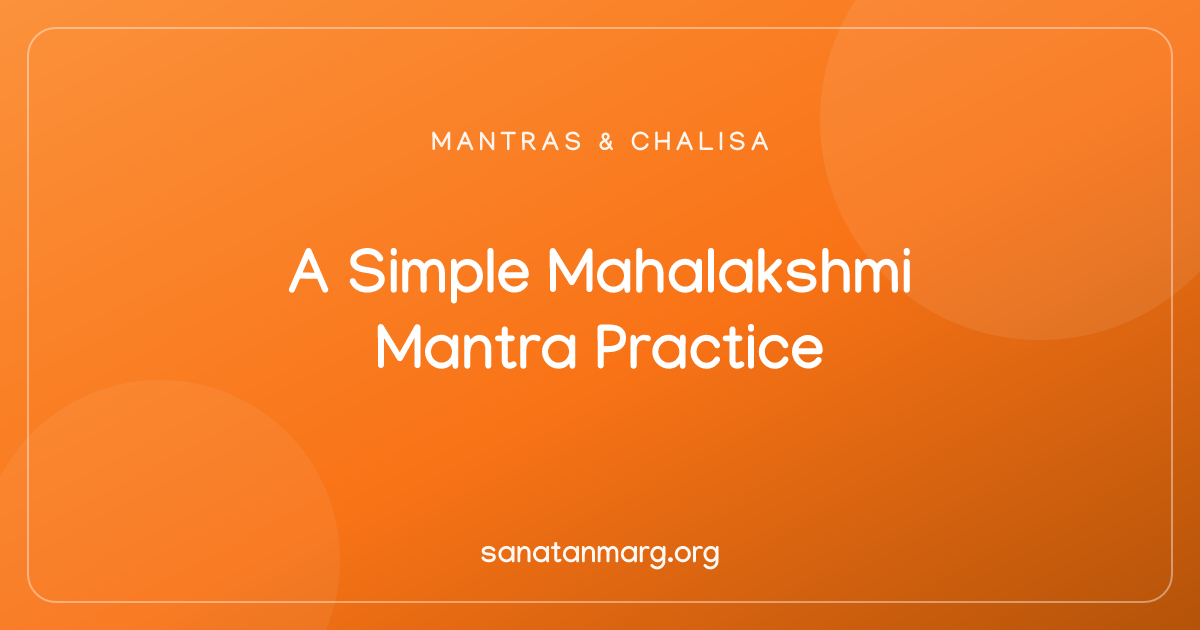 MANTRAS & CHALISA

A Simple Mahalakshmi Mantra Practice

sanatanmarg.org